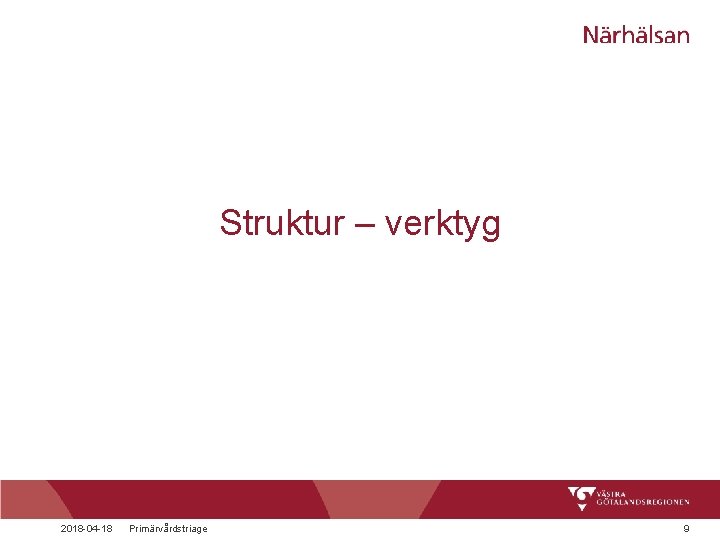 Närhälsan

Struktur – verktyg

VÄSTRA GÖTALANDSREGIONEN

2018-04-18 Primärvårdstriage 9